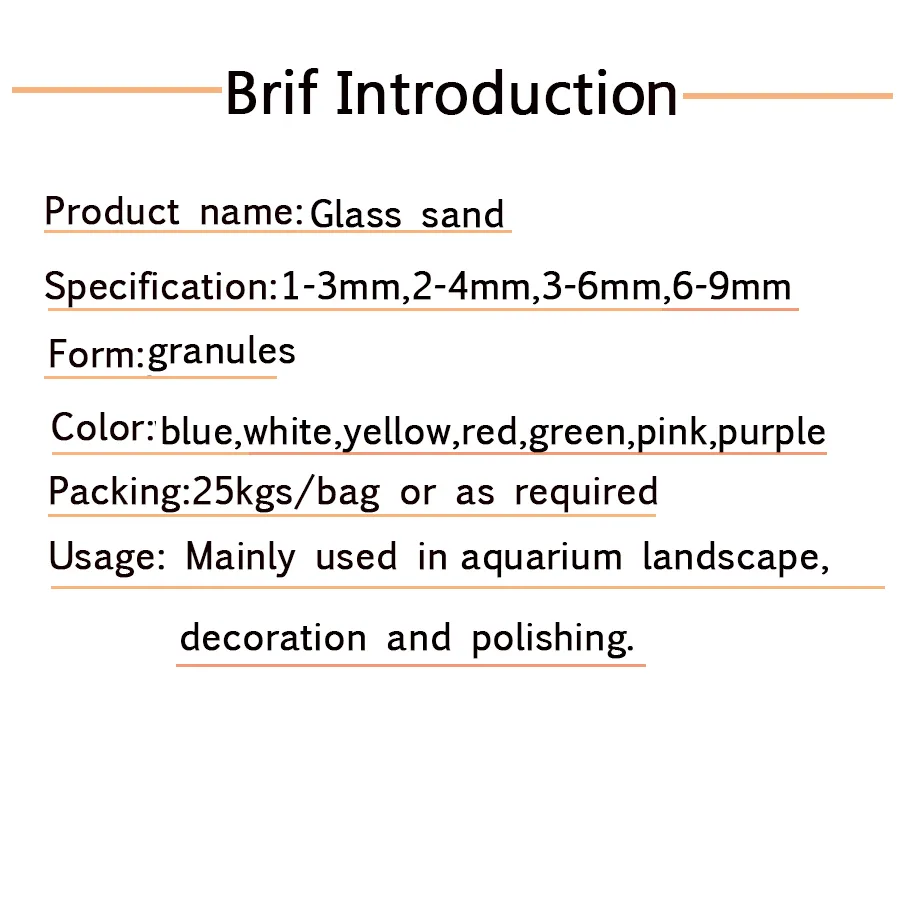 Brif Introduction

Product name:Glass sand

Specification:1-3mm,2-4mm,3-6mm,6-9mm

Form:granules

Color:blue,white,yellow,red,green,pink,purple

Packing:25kgs/bag or as required

Usage: Mainly used in aquarium landscape, decoration and polishing.